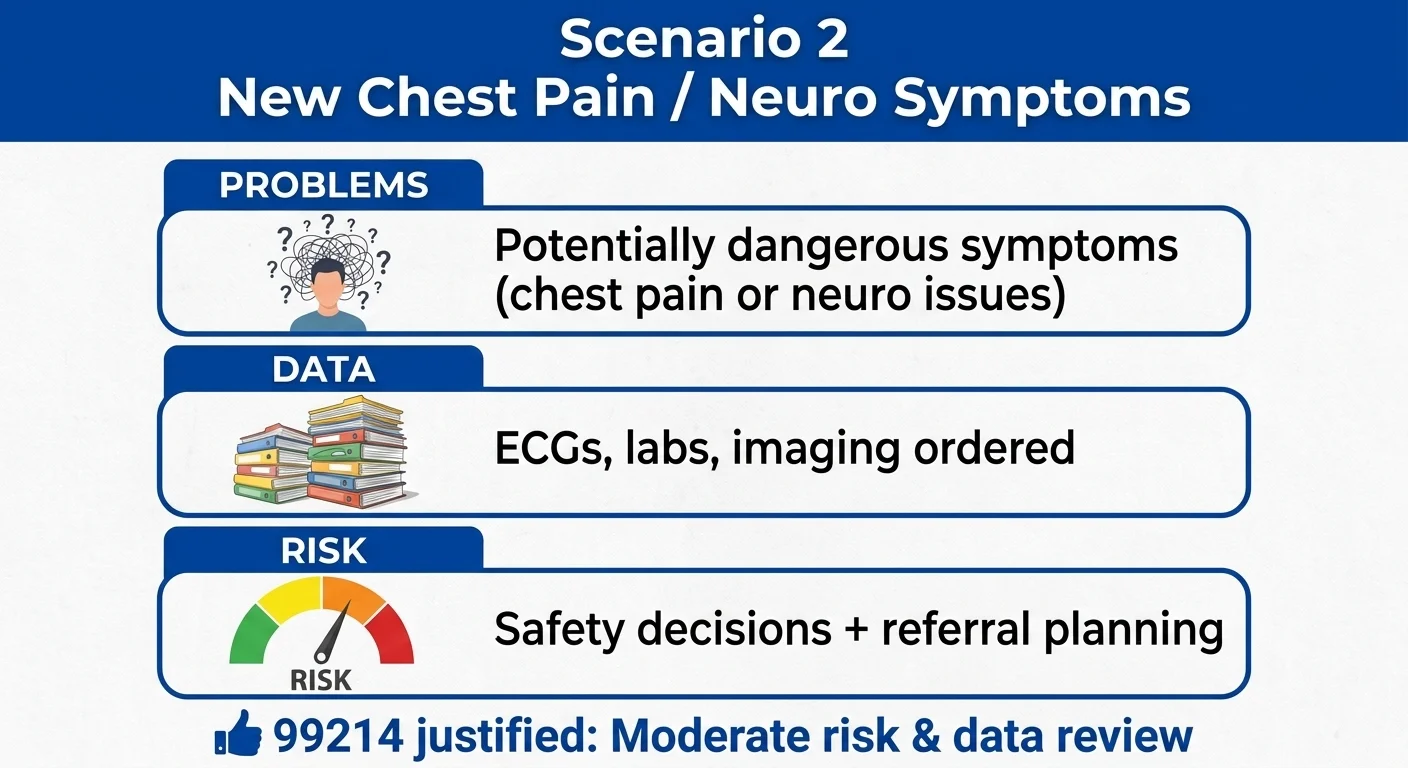 Scenario 2
New Chest Pain / Neuro Symptoms

PROBLEMS

Potentially dangerous symptoms (chest pain or neuro issues)

DATA

ECGs, labs, imaging ordered

RISK

RISK

Safety decisions + referral planning

99214 justified: Moderate risk & data review